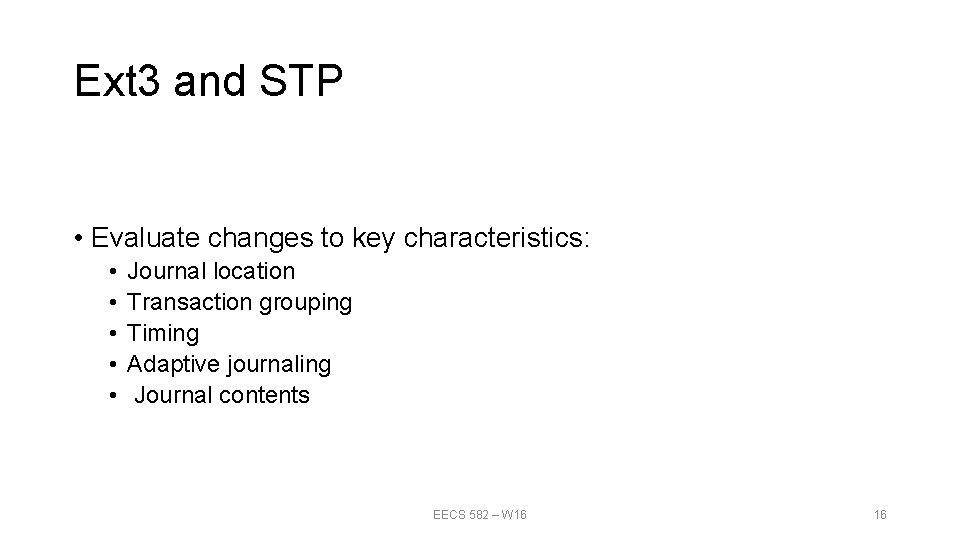 Ext3 and STP

• Evaluate changes to key characteristics:
  • Journal location
  • Transaction grouping
  • Timing
  • Adaptive journaling
  • Journal contents

EECS 582 – W16

16